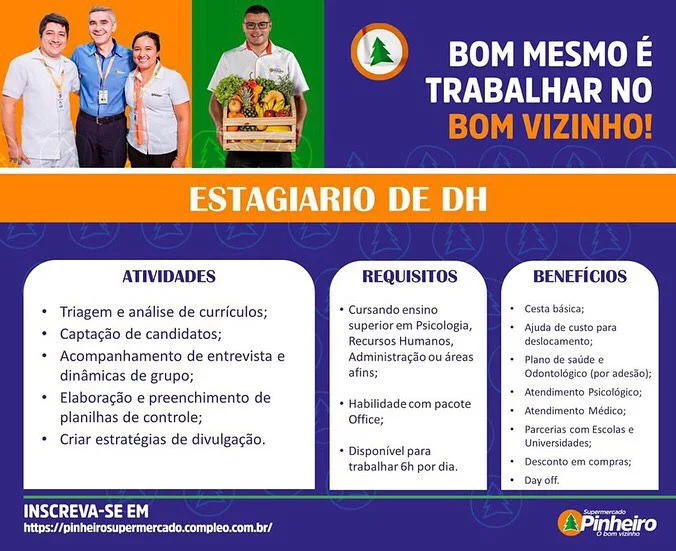 BOM MESMO É TRABALHAR NO BOM VIZINHO!

ESTAGIARIO DE DH

ATIVIDADES

• Triagem e análise de currículos;
• Captação de candidatos;
• Acompanhamento de entrevista e dinâmicas de grupo;
• Elaboração e preenchimento de planilhas de controle;
• Criar estratégias de divulgação.

REQUISITOS

• Cursando ensino superior em Psicologia, Recursos Humanos, Administração ou áreas afins;

• Habilidade com pacote Office;

• Disponível para trabalhar 6h por dia.

BENEFÍCIOS

• Cesta básica;
• Ajuda de custo para deslocamento;
• Plano de saúde e Odontológico (por adesão);
• Atendimento Psicológico;
• Atendimento Médico;
• Parcerias com Escolas e Universidades;
• Desconto em compras;
• Day off.

INSCREVA-SE EM
https://pinheirosupermercado.compleo.com.br/

Supermercado Pinheiro O bom vizinho